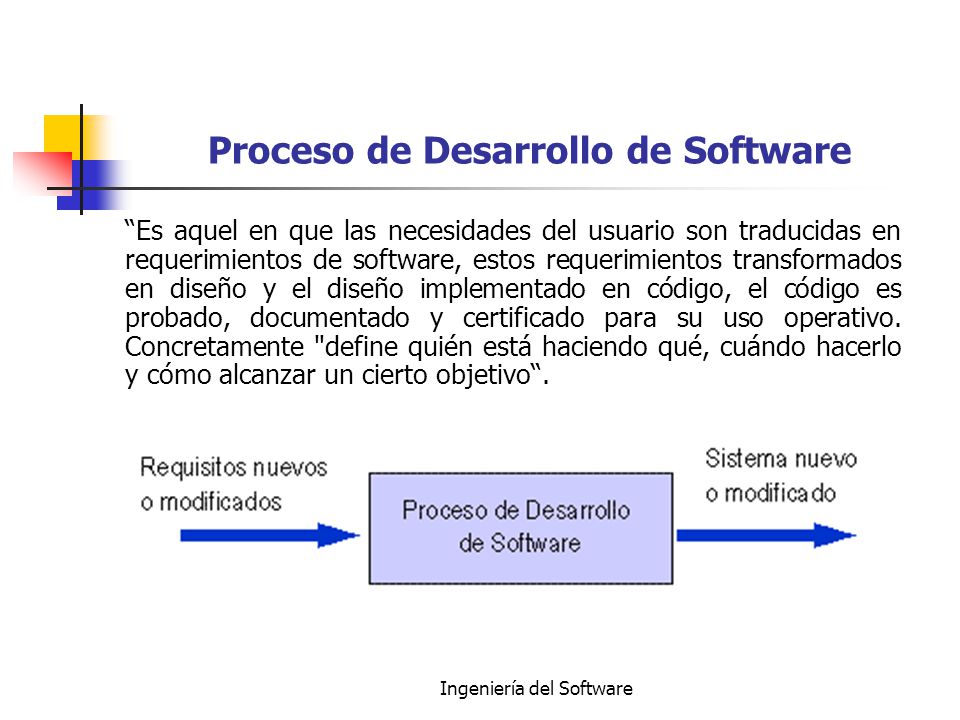 Proceso de Desarrollo de Software

“Es aquel en que las necesidades del usuario son traducidas en requerimientos de software, estos requerimientos transformados en diseño y el diseño implementado en código, el código es probado, documentado y certificado para su uso operativo. Concretamente "define quién está haciendo qué, cuándo hacerlo y cómo alcanzar un cierto objetivo“.

Requisitos nuevos o modificados

Proceso de Desarrollo de Software

Sistema nuevo o modificado

Ingeniería del Software